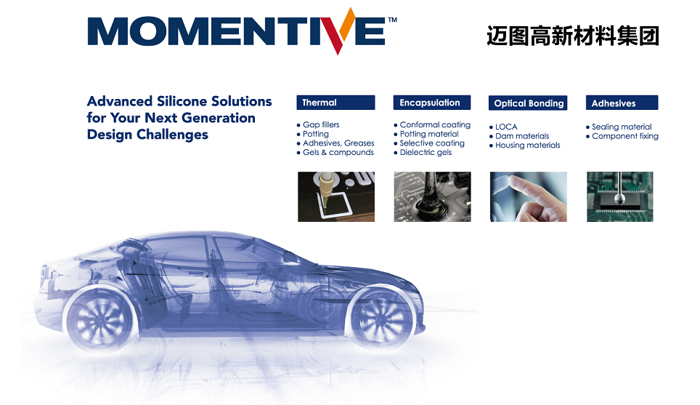 MOMENTIVE™

迈图高新材料集团

Advanced Silicone Solutions for Your Next Generation Design Challenges

Thermal
• Gap fillers
• Potting
• Adhesives, Greases
• Gels & compounds

Encapsulation
• Conformal coating
• Potting material
• Selective coating
• Dielectric gels

Optical Bonding
• LOCA
• Dam materials
• Housing materials

Adhesives
• Sealing material
• Component fixing